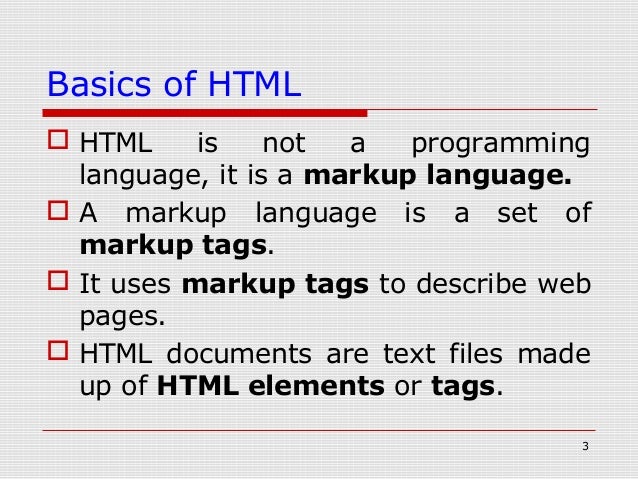 Basics of HTML

HTML is not a programming language, it is a markup language.

A markup language is a set of markup tags.

It uses markup tags to describe web pages.

HTML documents are text files made up of HTML elements or tags.

3